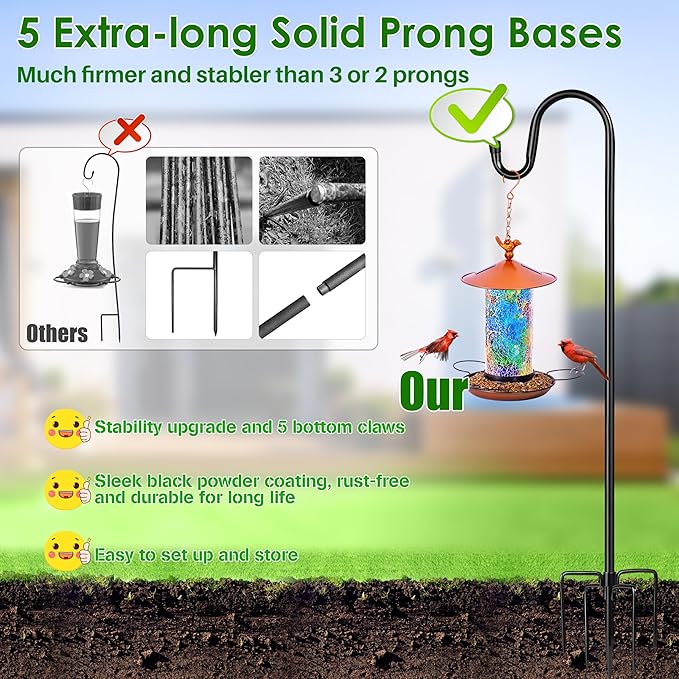 5 Extra-long Solid Prong Bases
Much firmer and stabler than 3 or 2 prongs

Others

Our

Stability upgrade and 5 bottom claws

Sleek black powder coating, rust-free and durable for long life

Easy to set up and store